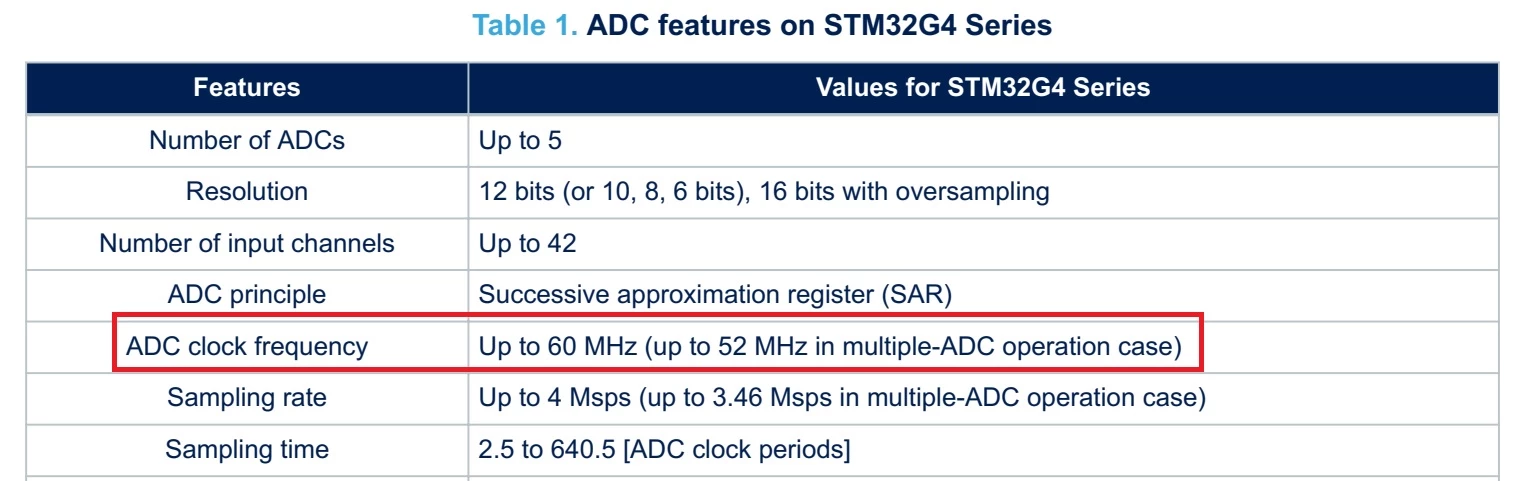 Table 1. ADC features on STM32G4 Series

| Features | Values for STM32G4 Series |
|---|---|
| Number of ADCs | Up to 5 |
| Resolution | 12 bits (or 10, 8, 6 bits), 16 bits with oversampling |
| Number of input channels | Up to 42 |
| ADC principle | Successive approximation register (SAR) |
| ADC clock frequency | Up to 60 MHz (up to 52 MHz in multiple-ADC operation case) |
| Sampling rate | Up to 4 Msps (up to 3.46 Msps in multiple-ADC operation case) |
| Sampling time | 2.5 to 640.5 [ADC clock periods] |